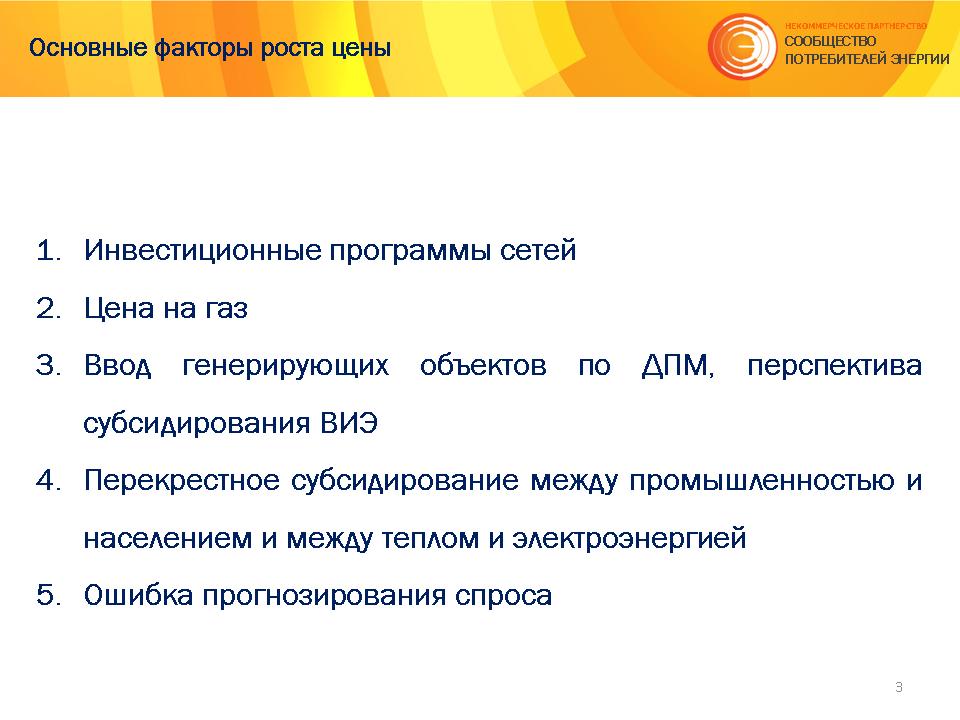 Основные факторы роста цены

НЕКОММЕРЧЕСКОЕ ПАРТНЕРСТВО
СООБЩЕСТВО
ПОТРЕБИТЕЛЕЙ ЭНЕРГИИ

1. Инвестиционные программы сетей
2. Цена на газ
3. Ввод генерирующих объектов по ДПМ, перспектива субсидирования ВИЭ
4. Перекрестное субсидирование между промышленностью и населением и между теплом и электроэнергией
5. Ошибка прогнозирования спроса

3